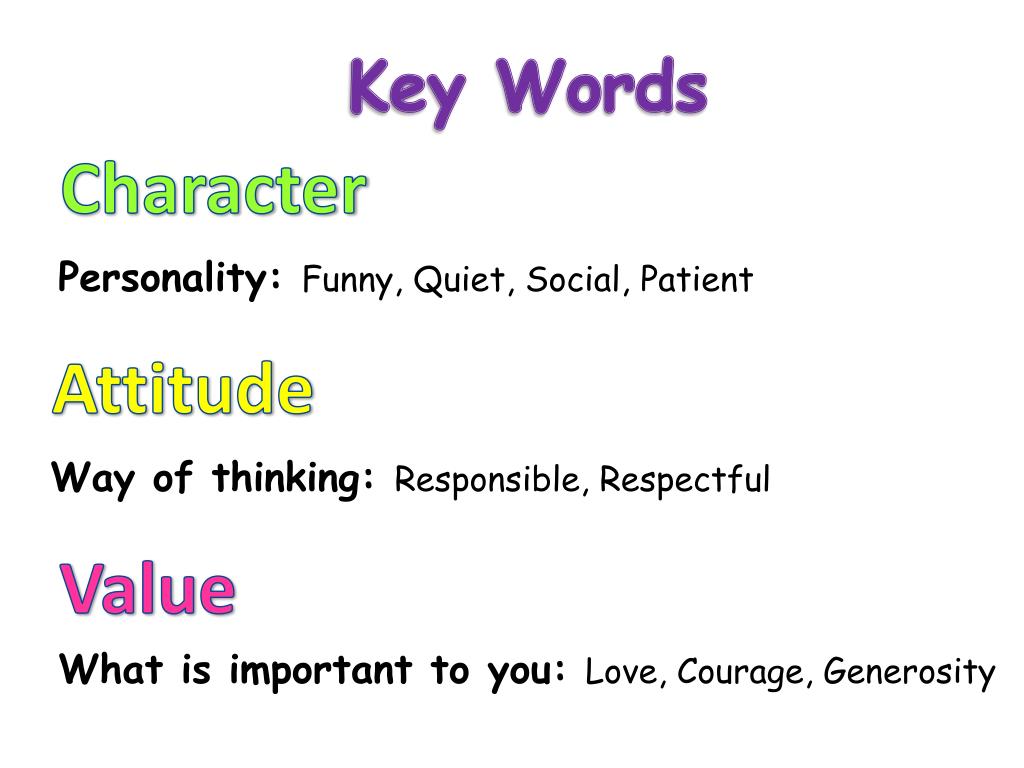 Key Words

Character

Personality: Funny, Quiet, Social, Patient

Attitude

Way of thinking: Responsible, Respectful

Value

What is important to you: Love, Courage, Generosity